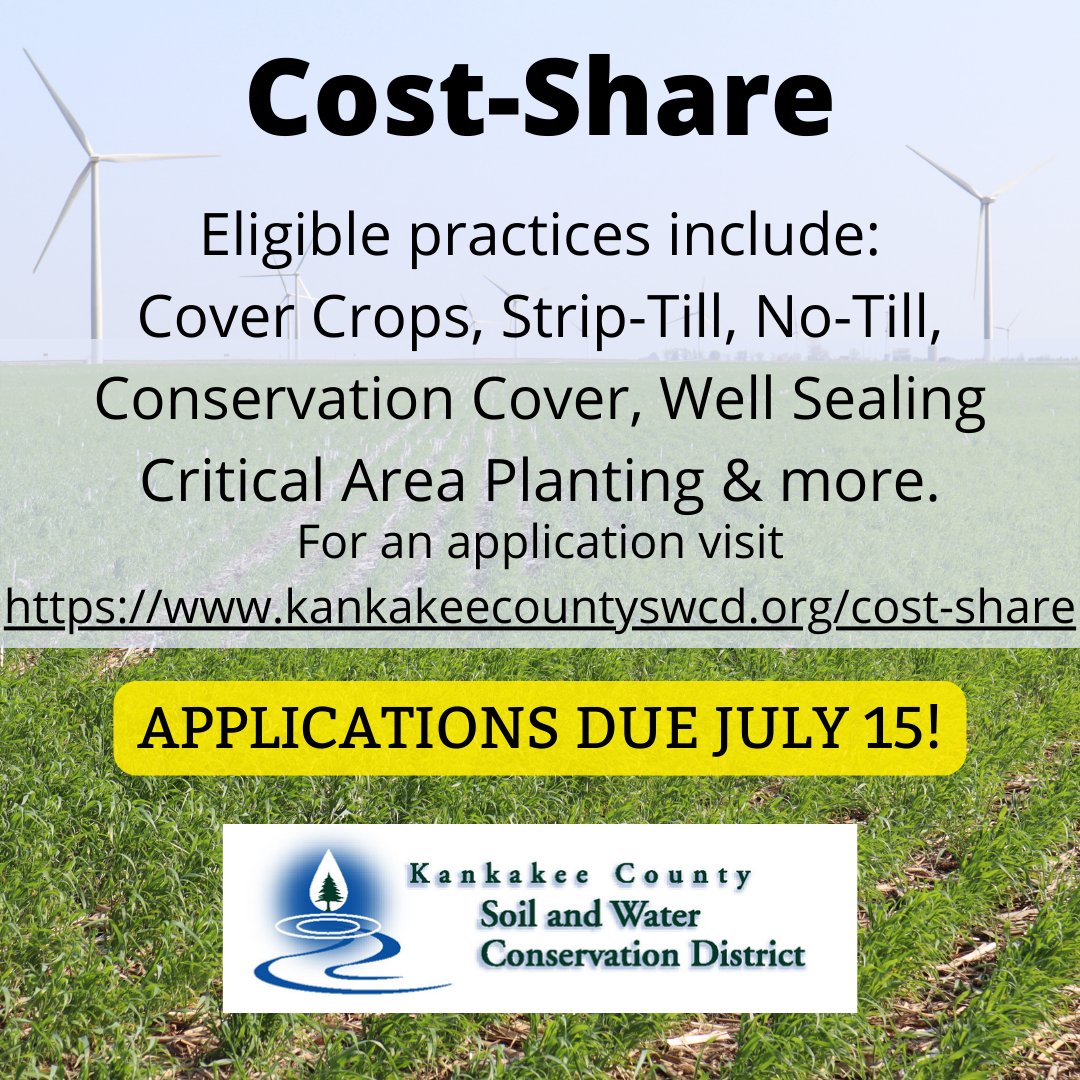 Cost-Share

Eligible practices include:
Cover Crops, Strip-Till, No-Till, Conservation Cover, Well Sealing Critical Area Planting & more.
For an application visit
https://www.kankakeecountyswcd.org/cost-share

APPLICATIONS DUE JULY 15!

Kankakee County
Soil and Water
Conservation District